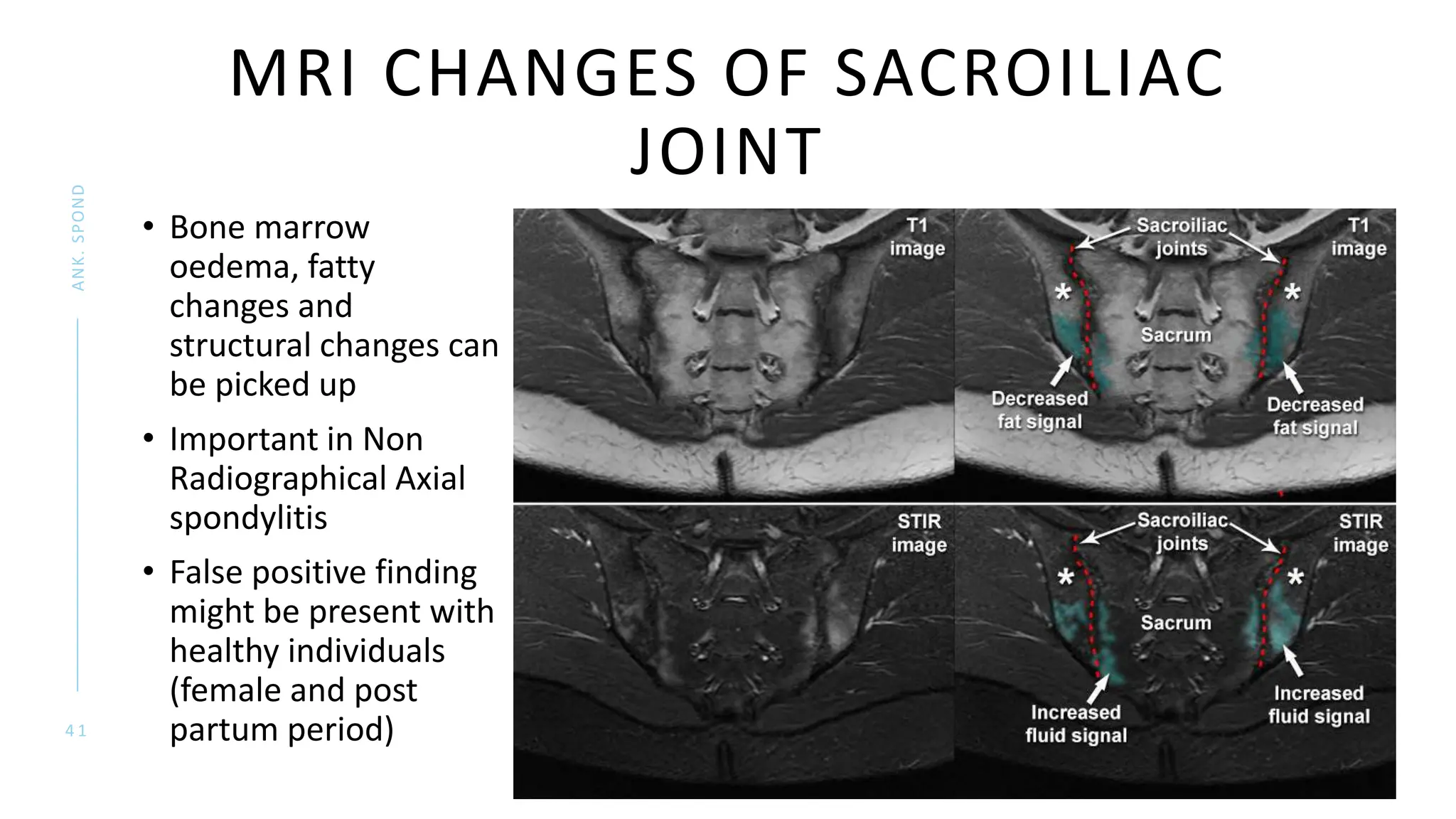 MRI CHANGES OF SACROILIAC JOINT

ANK. SPOND

41

• Bone marrow oedema, fatty changes and structural changes can be picked up

• Important in Non Radiographical Axial spondylitis

• False positive finding might be present with healthy individuals (female and post partum period)

T1 image

Sacroiliac joints

T1 image

*

*

Sacrum

Decreased fat signal

Decreased fat signal

STIR image

Sacroiliac joints

STIR image

*

*

Sacrum

Increased fluid signal

Increased fluid signal